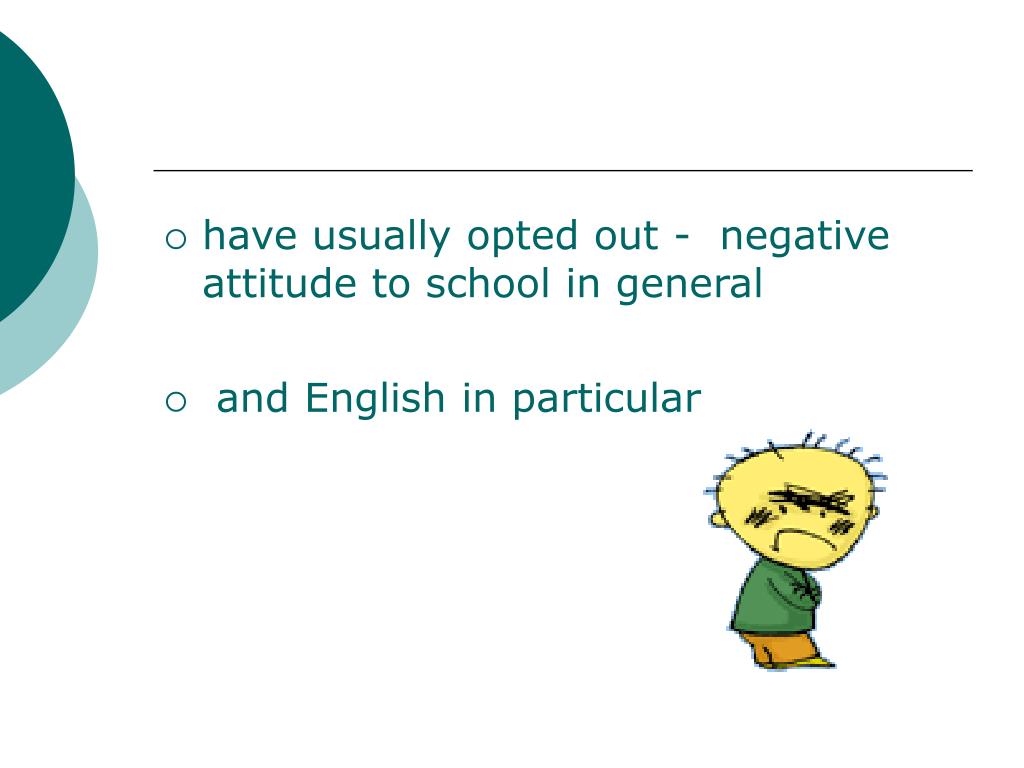 ○ have usually opted out - negative attitude to school in general

○ and English in particular